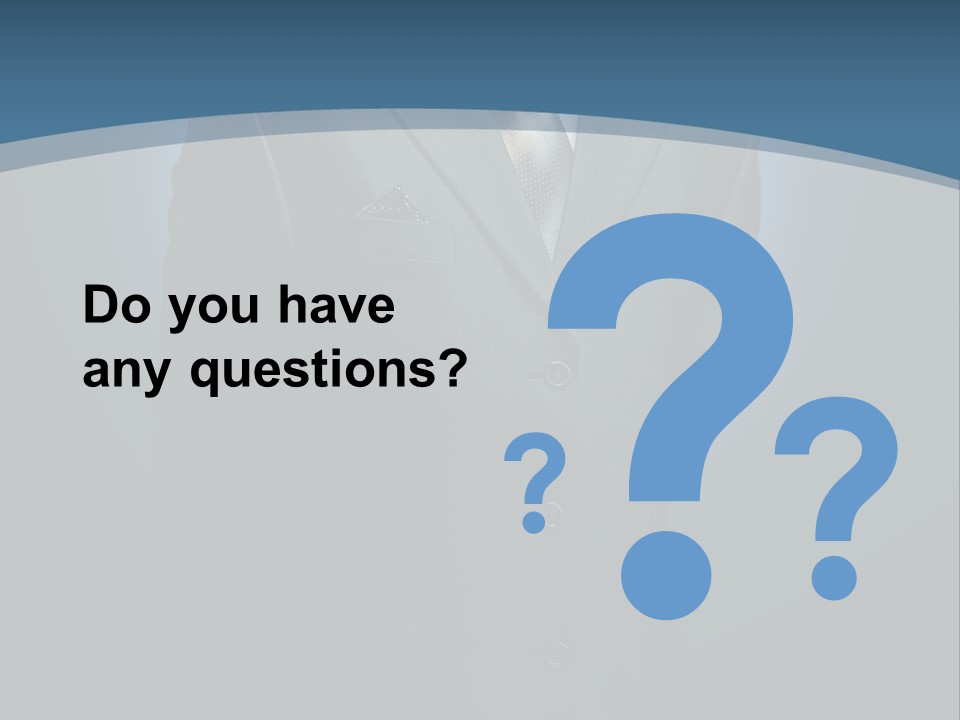 Do you have any questions?

?

?

?